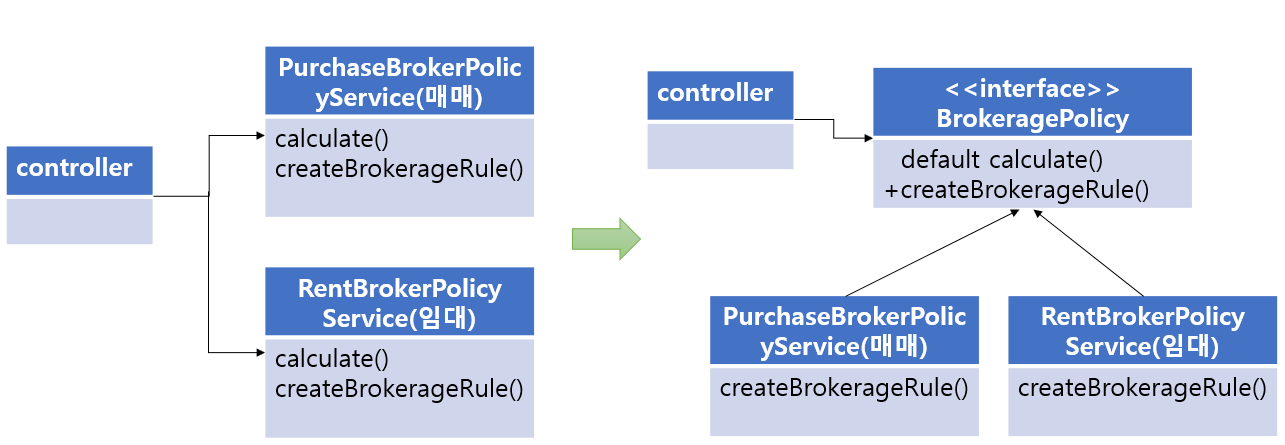 controller

PurchaseBrokerPolicyService(매매)

calculate()
createBrokerageRule()

RentBrokerPolicyService(임대)

calculate()
createBrokerageRule()

controller

<<interface>>
BrokeragePolicy

default calculate()
+createBrokerageRule()

PurchaseBrokerPolicyService(매매)

createBrokerageRule()

RentBrokerPolicyService(임대)

createBrokerageRule()